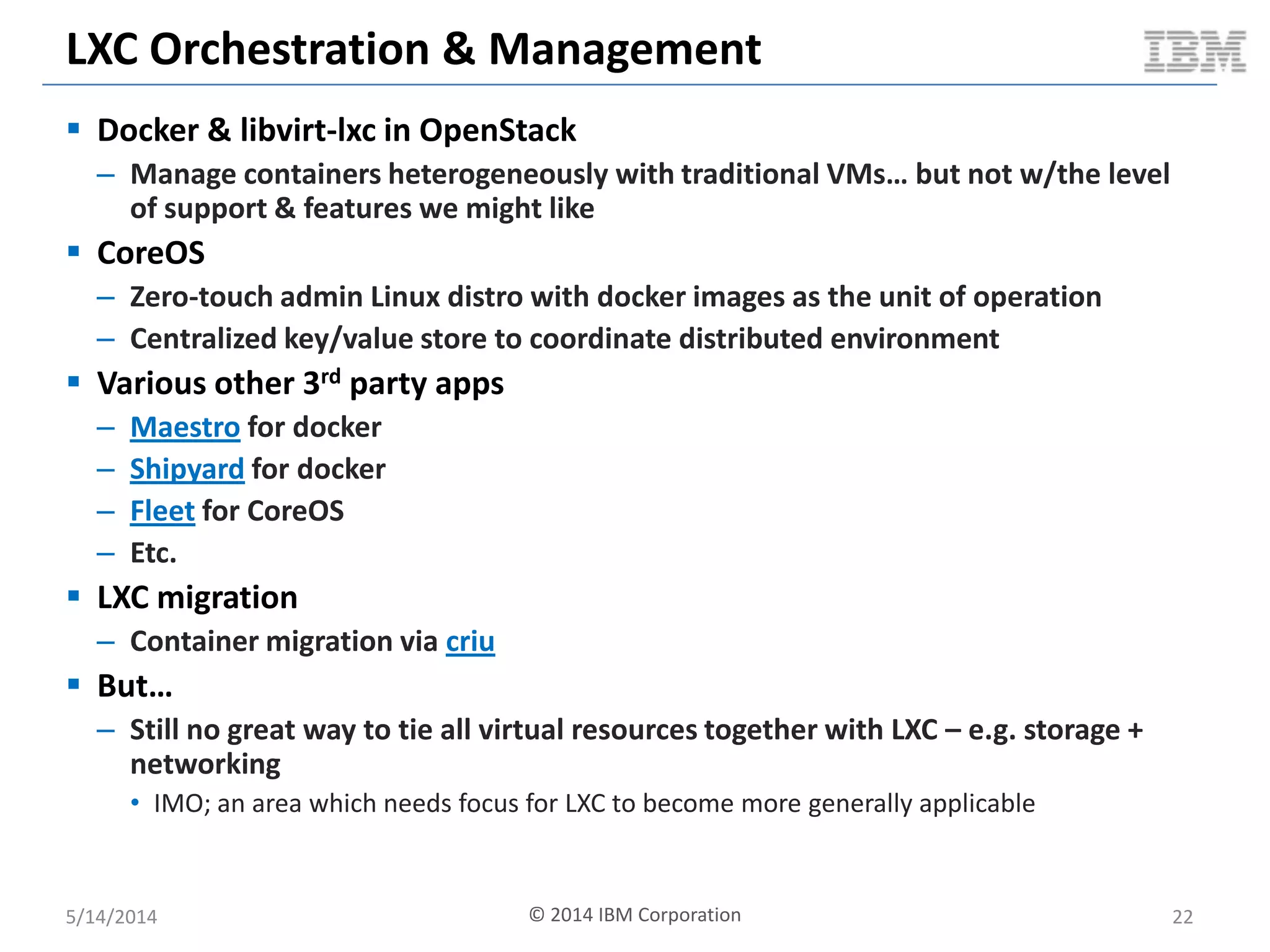 LXC Orchestration & Management

IBM

▪ Docker & libvirt-lxc in OpenStack
– Manage containers heterogeneously with traditional VMs… but not w/the level of support & features we might like

▪ CoreOS
– Zero-touch admin Linux distro with docker images as the unit of operation
– Centralized key/value store to coordinate distributed environment

▪ Various other 3$^{rd}$ party apps
– Maestro for docker
– Shipyard for docker
– Fleet for CoreOS
– Etc.

▪ LXC migration
– Container migration via criu

▪ But…
– Still no great way to tie all virtual resources together with LXC – e.g. storage + networking
• IMO; an area which needs focus for LXC to become more generally applicable

5/14/2014

© 2014 IBM Corporation

22